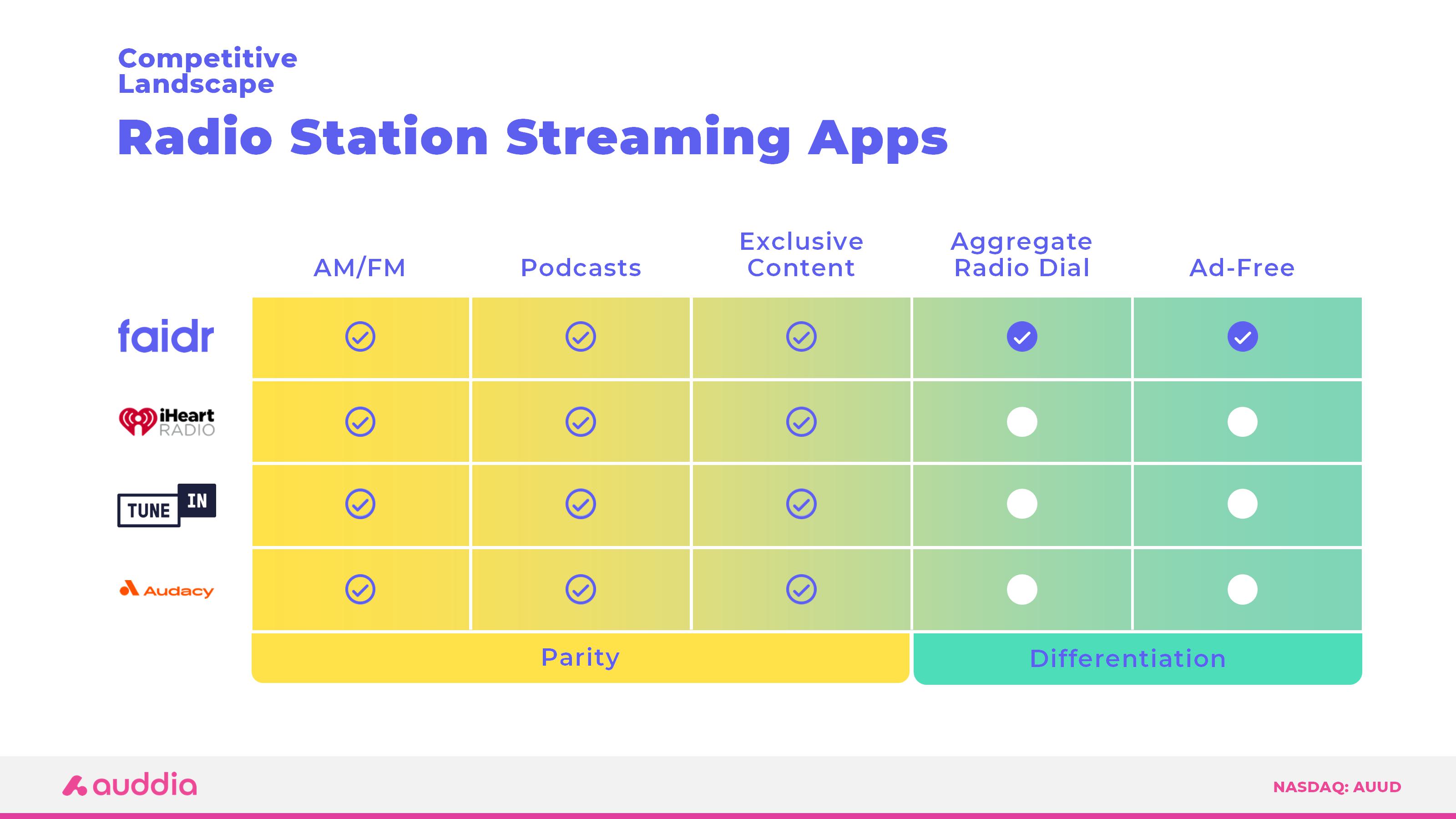 Competitive Landscape

Radio Station Streaming Apps

| | AM/FM | Podcasts | Exclusive Content | Aggregate Radio Dial | Ad-Free |
|---|---|---|---|---|---|
| faidr | ✓ | ✓ | ✓ | ✓ | ✓ |
| iHeart RADIO | ✓ | ✓ | ✓ | | |
| TUNE IN | ✓ | ✓ | ✓ | | |
| Audacy | ✓ | ✓ | ✓ | | |

Parity

Differentiation

auddia

NASDAQ: AUUD